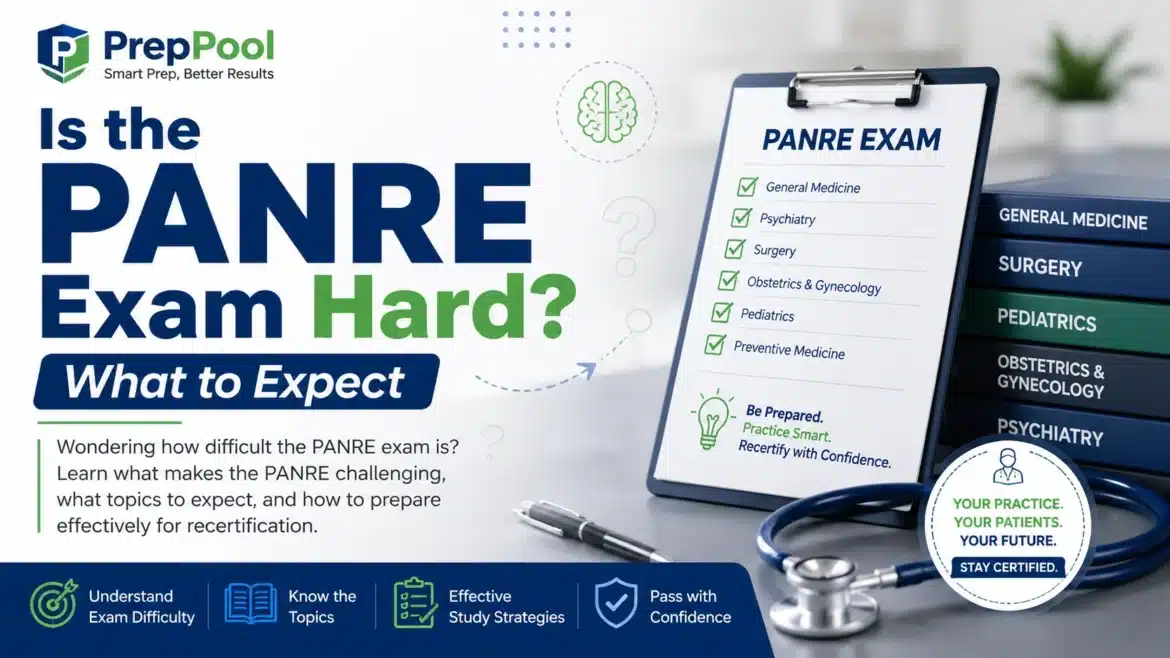 PrepPool
Smart Prep, Better Results

Is the PANRE Exam Hard?

What to Expect

Wondering how difficult the PANRE exam is? Learn what makes the PANRE challenging, what topics to expect, and how to prepare effectively for recertification.

PANRE EXAM
General Medicine
Psychiatry
Surgery
Obstetrics & Gynecology
Pediatrics
Preventive Medicine

Be Prepared.
Practice Smart.
Recertify with Confidence.

GENERAL MEDICINE
SURGERY
PEDIATRICS
OBSTETRICS & GYNECOLOGY
PSYCHIATRY

YOUR PRACTICE.
YOUR PATIENTS.
YOUR FUTURE.
STAY CERTIFIED.

Understand Exam Difficulty
Know the Topics
Effective Study Strategies
Pass with Confidence